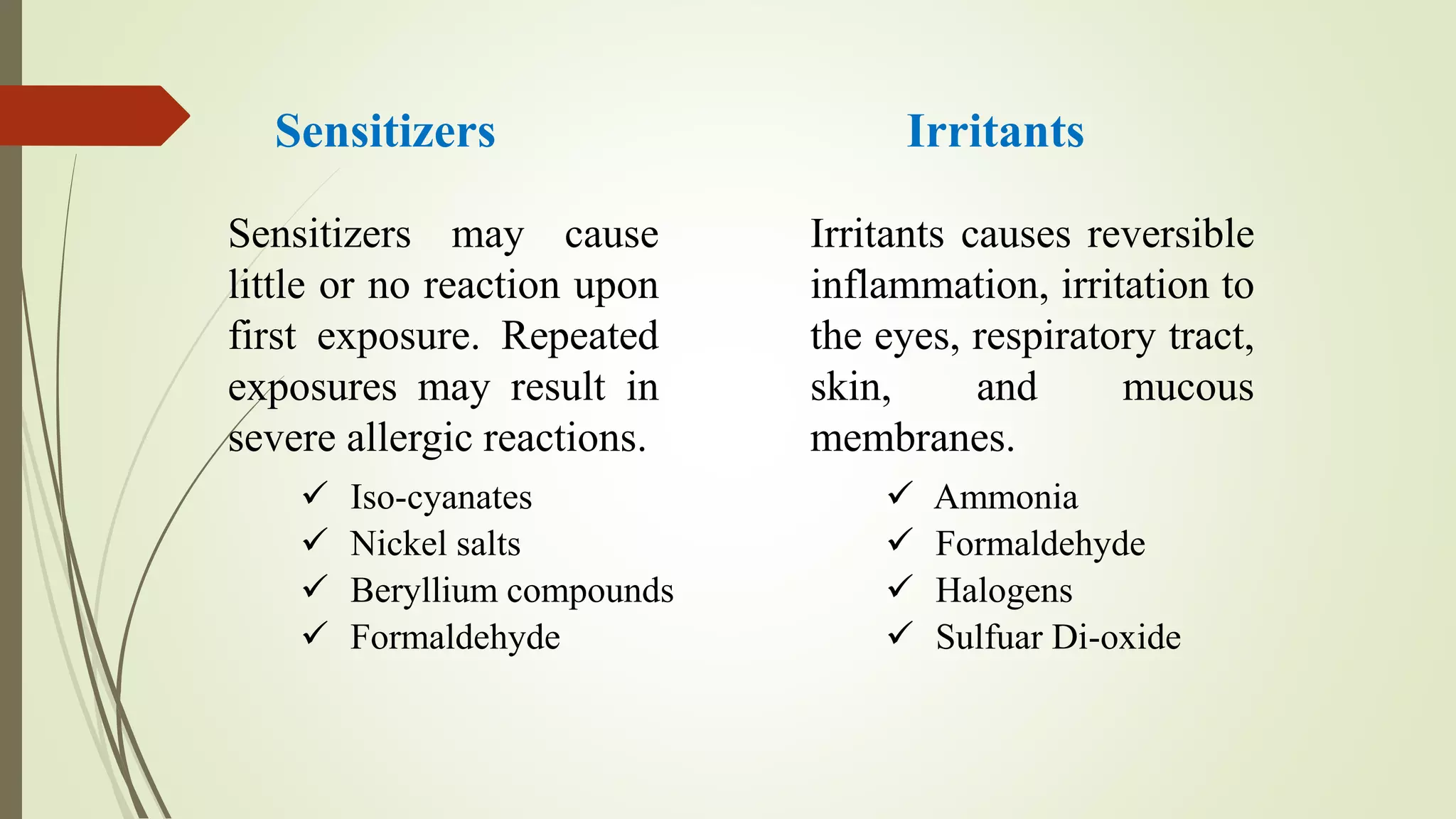 Sensitizers

Sensitizers may cause little or no reaction upon first exposure. Repeated exposures may result in severe allergic reactions.

✓ Iso-cyanates
✓ Nickel salts
✓ Beryllium compounds
✓ Formaldehyde

Irritants

Irritants causes reversible inflammation, irritation to the eyes, respiratory tract, skin, and mucous membranes.

✓ Ammonia
✓ Formaldehyde
✓ Halogens
✓ Sulfuar Di-oxide